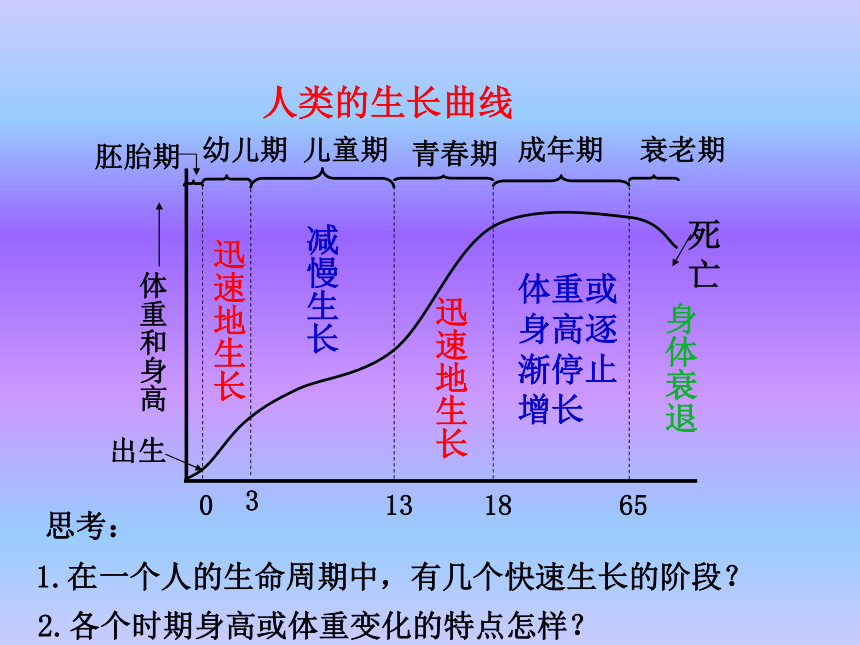 人类的生长曲线

胚胎期 幼儿期 儿童期 青春期 成年期 衰老期

体重和身高

迅速地生长

减慢生长

迅速地生长

体重或身高逐渐停止增长

死亡

身体衰退

出生

0 3 13 18 65

思考：

1.在一个人的生命周期中，有几个快速生长的阶段？

2.各个时期身高或体重变化的特点怎样？